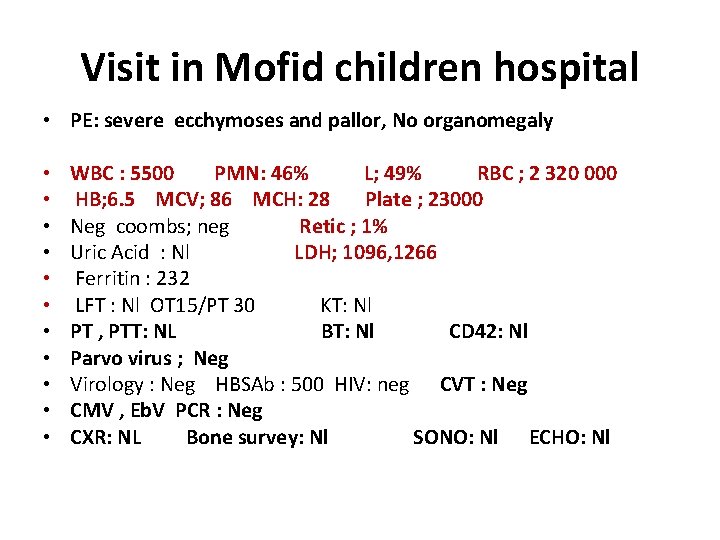 Visit in Mofid children hospital

• PE: severe ecchymoses and pallor, No organomegaly

• WBC : 5500 PMN: 46% L; 49% RBC ; 2 320 000
• HB;6.5 MCV; 86 MCH: 28 Plate ; 23000
• Neg coombs; neg Retic ; 1%
• Uric Acid : Nl LDH; 1096,1266
• Ferritin : 232
• LFT : Nl OT15/PT 30 KT: Nl
• PT , PTT: NL BT: Nl CD42: Nl
• Parvo virus ; Neg
• Virology : Neg HBSAb : 500 HIV: neg CVT : Neg
• CMV , EbV PCR : Neg
• CXR: NL Bone survey: Nl SONO: Nl ECHO: Nl